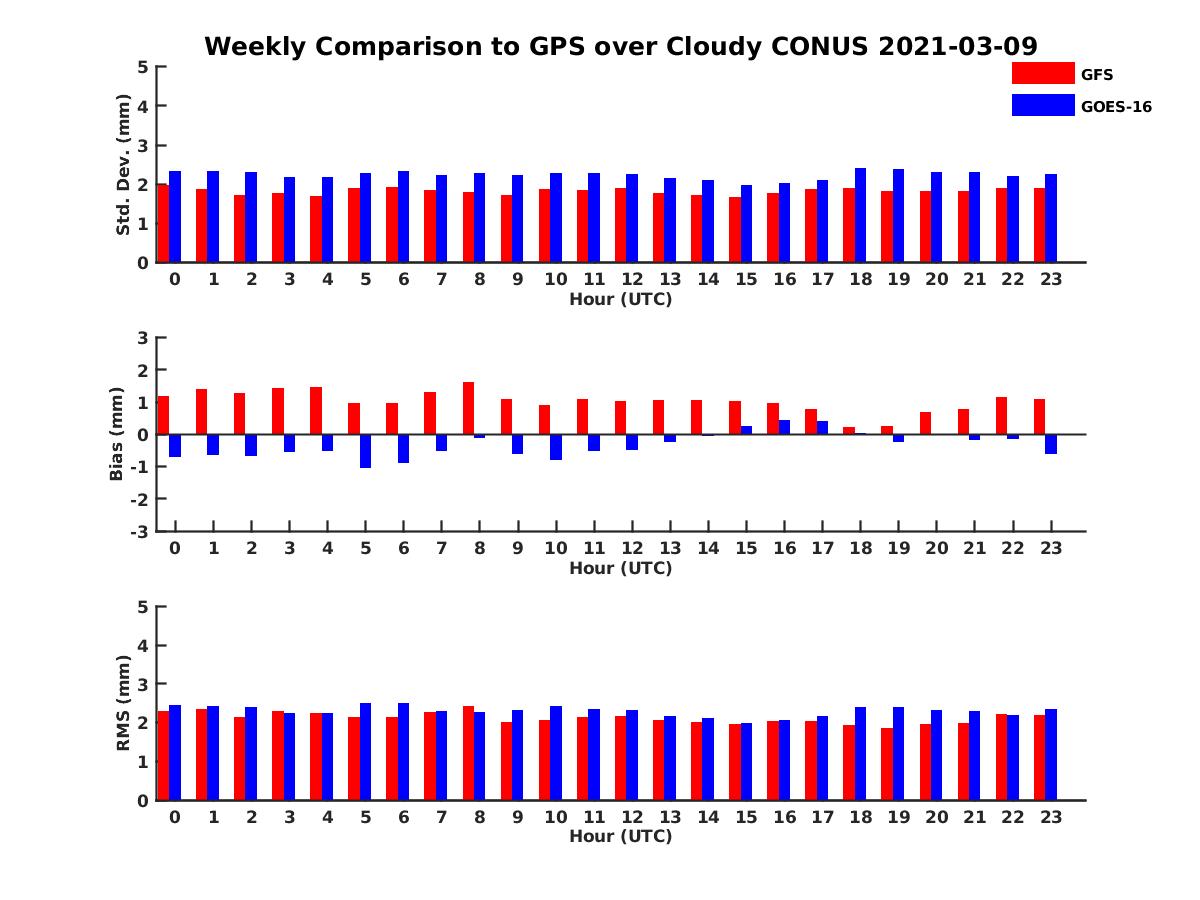 Weekly Comparison to GPS over Cloudy CONUS 2021-03-09

GFS
GOES-16

Std. Dev. (mm)
5
4
3
2
1
0
0 1 2 3 4 5 6 7 8 9 10 11 12 13 14 15 16 17 18 19 20 21 22 23
Hour (UTC)

Bias (mm)
3
2
1
0
-1
-2
-3
0 1 2 3 4 5 6 7 8 9 10 11 12 13 14 15 16 17 18 19 20 21 22 23
Hour (UTC)

RMS (mm)
5
4
3
2
1
0
0 1 2 3 4 5 6 7 8 9 10 11 12 13 14 15 16 17 18 19 20 21 22 23
Hour (UTC)